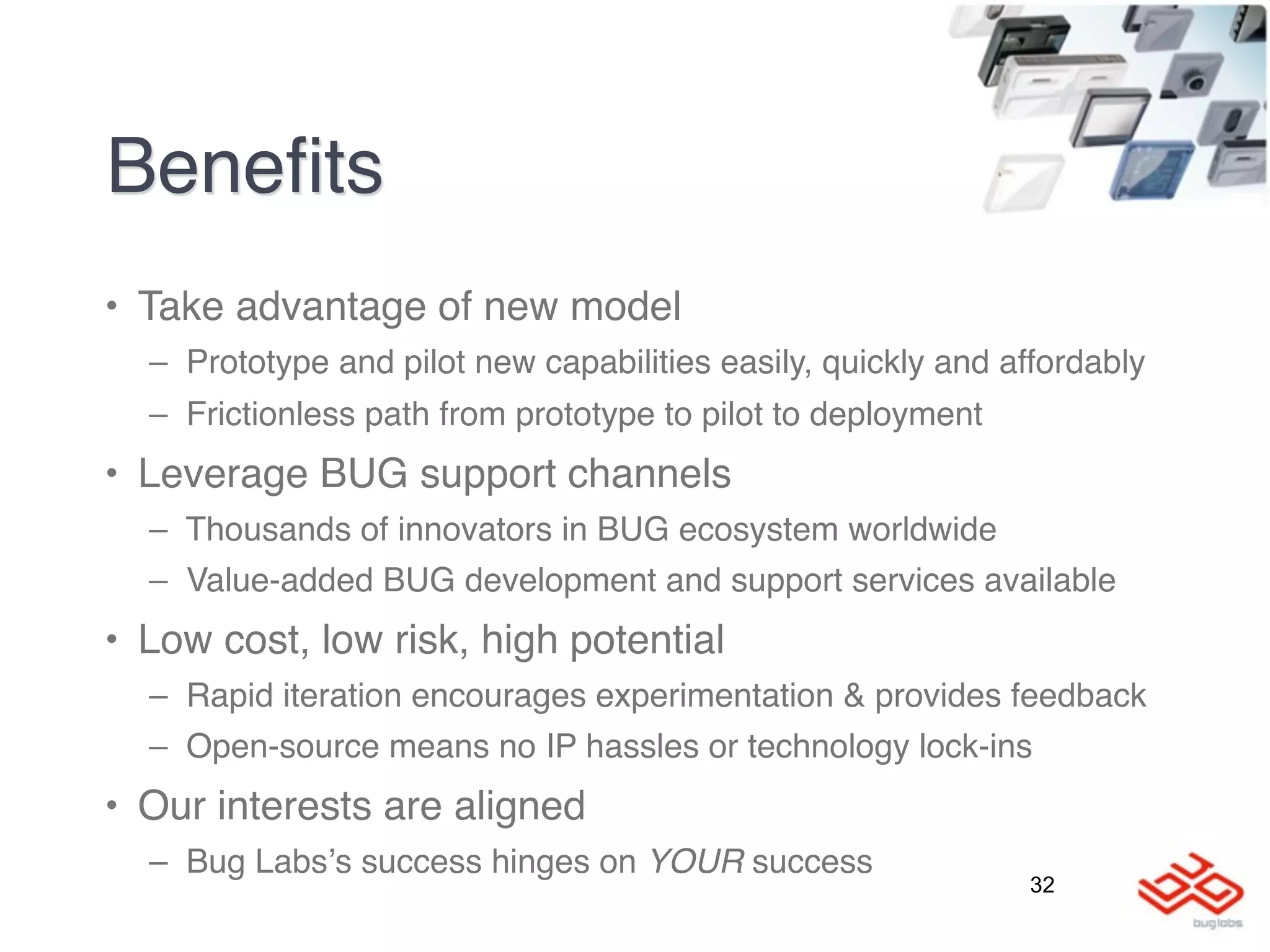 Benefits

• Take advantage of new model
– Prototype and pilot new capabilities easily, quickly and affordably
– Frictionless path from prototype to pilot to deployment

• Leverage BUG support channels
– Thousands of innovators in BUG ecosystem worldwide
– Value-added BUG development and support services available

• Low cost, low risk, high potential
– Rapid iteration encourages experimentation & provides feedback
– Open-source means no IP hassles or technology lock-ins

• Our interests are aligned
– Bug Labs's success hinges on YOUR success

32

buglabs